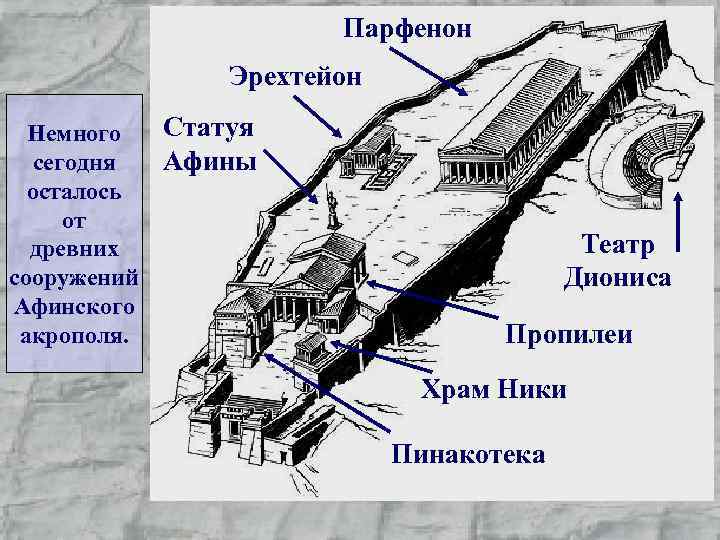 Немного сегодня осталось от древних сооружений Афинского акрополя.

Парфенон

Эрехтейон

Статуя Афины

Театр Диониса

Пропилеи

Храм Ники

Пинакотека